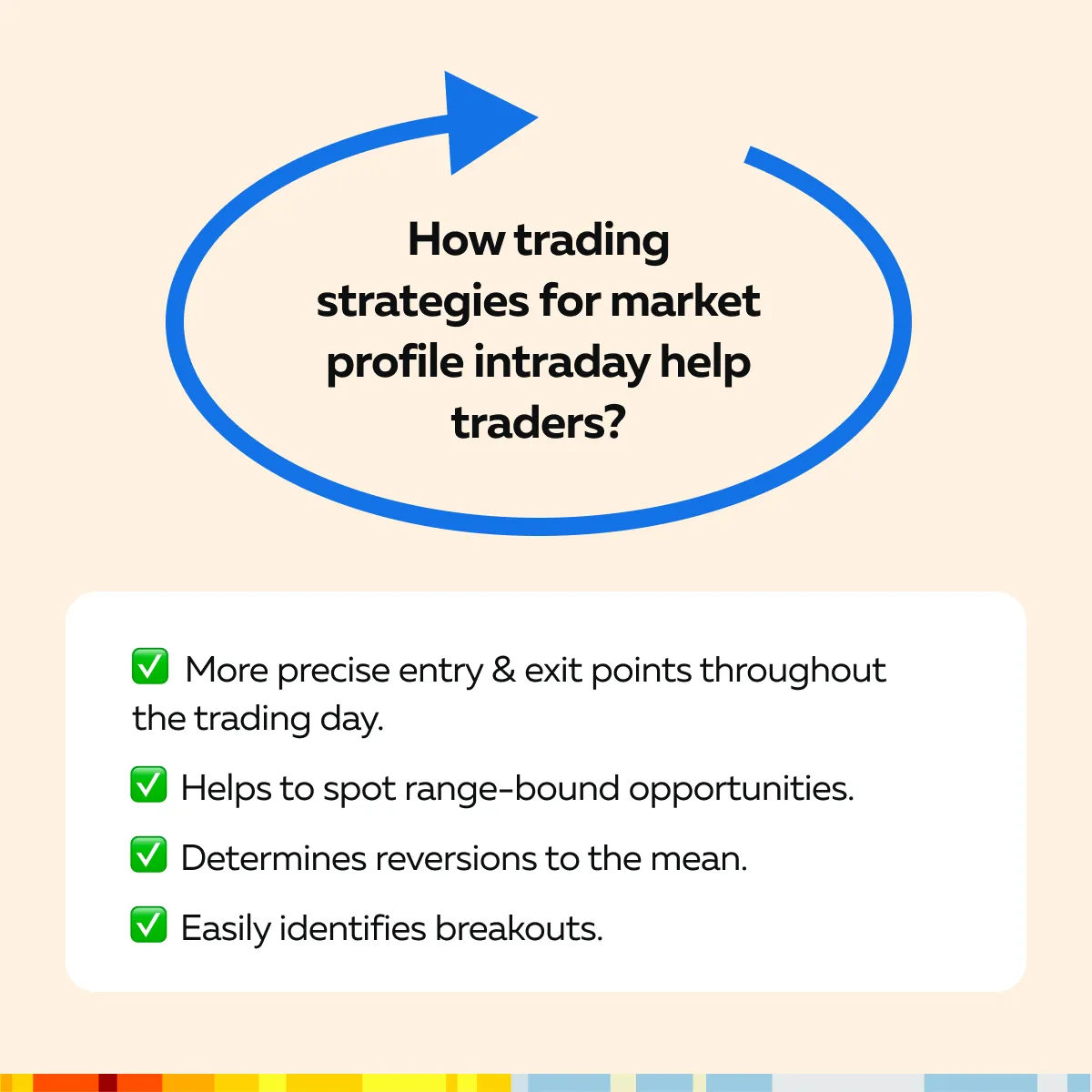 How trading strategies for market profile intraday help traders?

✅ More precise entry & exit points throughout the trading day.

✅ Helps to spot range-bound opportunities.

✅ Determines reversions to the mean.

✅ Easily identifies breakouts.